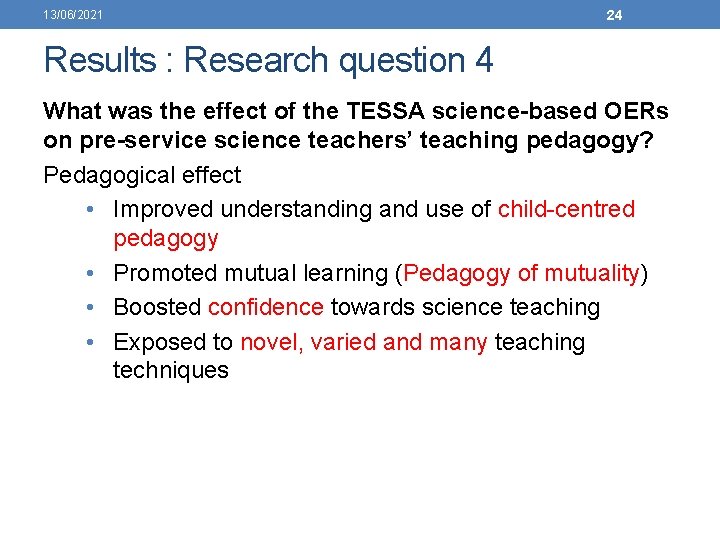 13/06/2021

24

Results : Research question 4

What was the effect of the TESSA science-based OERs on pre-service science teachers' teaching pedagogy?

Pedagogical effect

• Improved understanding and use of child-centred pedagogy
• Promoted mutual learning (Pedagogy of mutuality)
• Boosted confidence towards science teaching
• Exposed to novel, varied and many teaching techniques